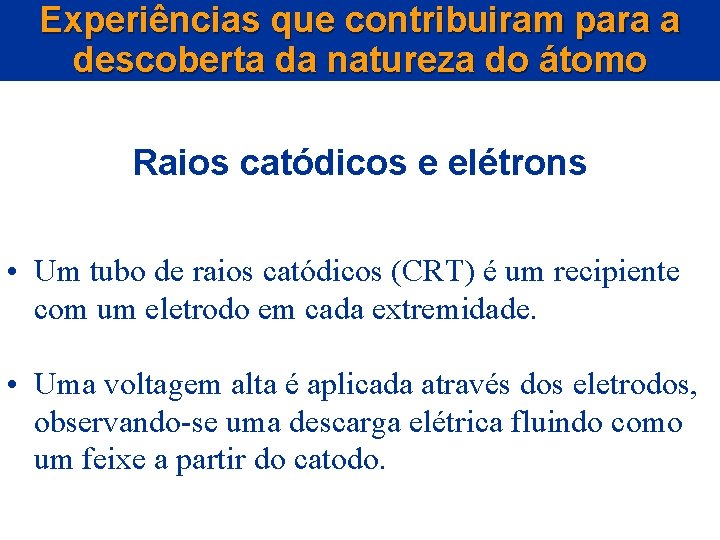 Experiências que contribuiram para a descoberta da natureza do átomo

Raios catódicos e elétrons

• Um tubo de raios catódicos (CRT) é um recipiente com um eletrodo em cada extremidade.

• Uma voltagem alta é aplicada através dos eletrodos, observando-se uma descarga elétrica fluindo como um feixe a partir do catodo.